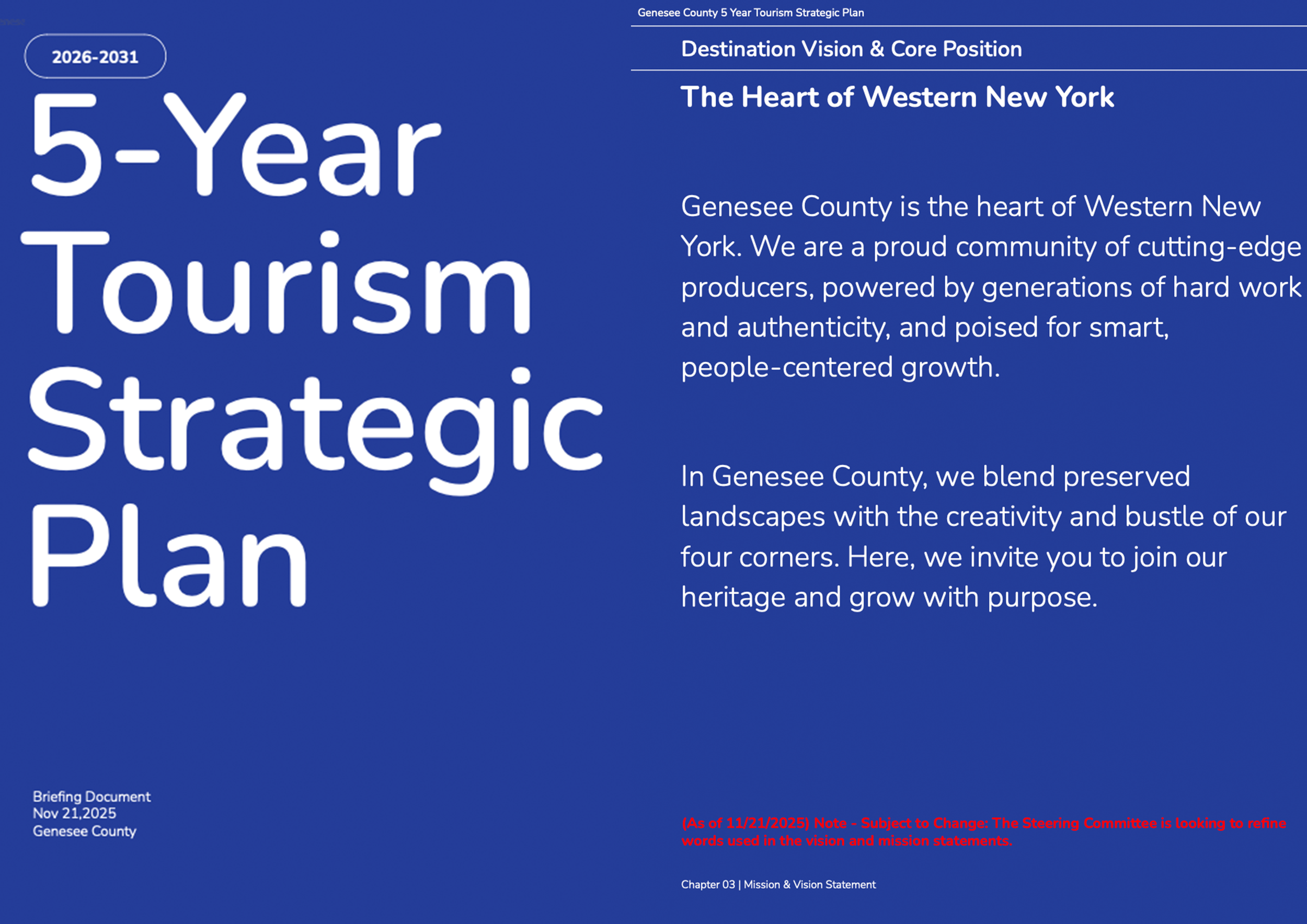 2026-2031

5-Year Tourism Strategic Plan

Briefing Document
Nov 21,2025
Genesee County

Genesee County 5 Year Tourism Strategic Plan

Destination Vision & Core Position

The Heart of Western New York

Genesee County is the heart of Western New York. We are a proud community of cutting-edge producers, powered by generations of hard work and authenticity, and poised for smart, people-centered growth.

In Genesee County, we blend preserved landscapes with the creativity and bustle of our four corners. Here, we invite you to join our heritage and grow with purpose.

(As of 11/21/2025) Note - Subject to Change: The Steering Committee is looking to refine words used in the vision and mission statements.

Chapter 03 | Mission & Vision Statement